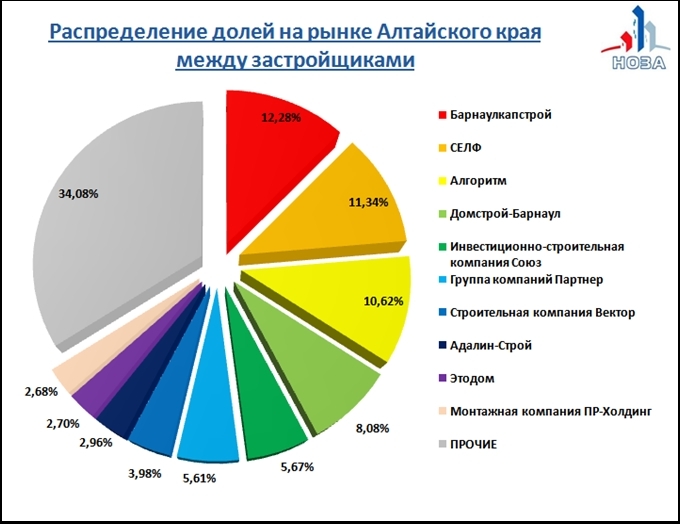 Распределение долей на рынке Алтайского края между застройщиками

НОЗА

12,28%
11,34%
10,62%
8,08%
5,67%
5,61%
3,98%
2,96%
2,70%
2,68%
34,08%

Барнаулкапстрой
СЕЛФ
Алгоритм
Домстрой-Барнаул
Инвестиционно-строительная компания Союз
Группа компаний Партнер
Строительная компания Вектор
Адалин-Строй
Этодом
Монтажная компания ПР-Холдинг
ПРОЧИЕ